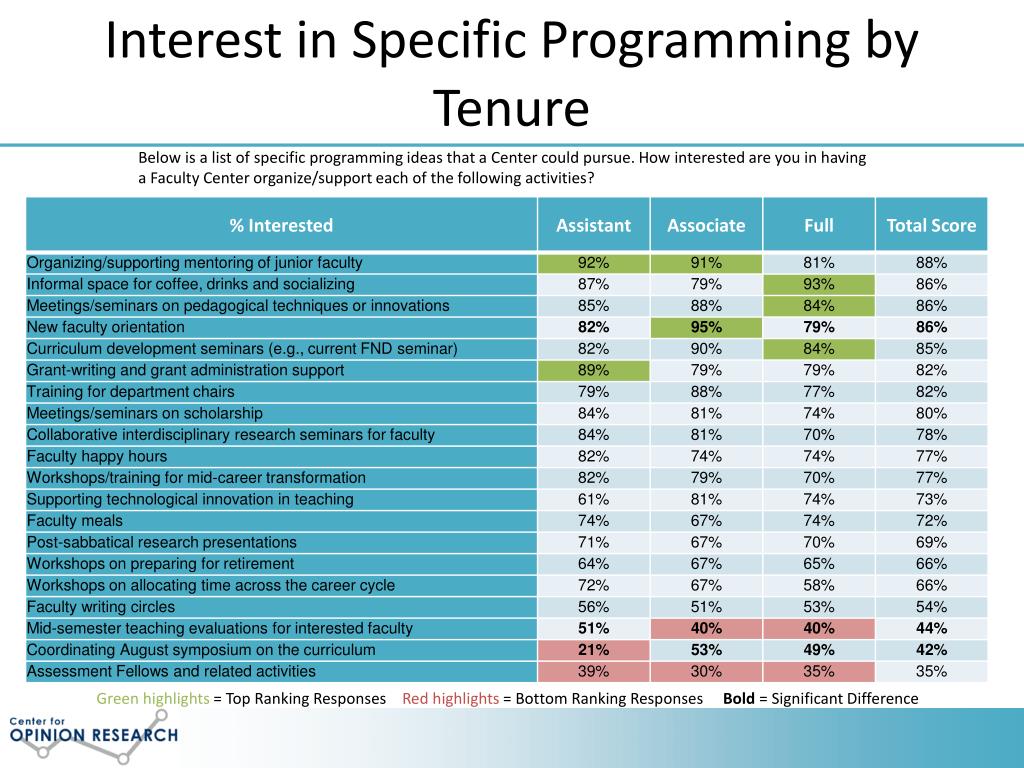 Interest in Specific Programming by Tenure

Below is a list of specific programming ideas that a Center could pursue. How interested are you in having a Faculty Center organize/support each of the following activities?

| % Interested | Assistant | Associate | Full | Total Score |
|---|---|---|---|---|
| Organizing/supporting mentoring of junior faculty | 92% | 91% | 81% | 88% |
| Informal space for coffee, drinks and socializing | 87% | 79% | 93% | 86% |
| Meetings/seminars on pedagogical techniques or innovations | 85% | 88% | 84% | 86% |
| New faculty orientation | **82%** | **95%** | **79%** | **86%** |
| Curriculum development seminars (e.g., current FND seminar) | 82% | 90% | 84% | 85% |
| Grant-writing and grant administration support | 89% | 79% | 79% | 82% |
| Training for department chairs | 79% | 88% | 77% | 82% |
| Meetings/seminars on scholarship | 84% | 81% | 74% | 80% |
| Collaborative interdisciplinary research seminars for faculty | 84% | 81% | 70% | 78% |
| Faculty happy hours | 82% | 74% | 74% | 77% |
| Workshops/training for mid-career transformation | 82% | 79% | 70% | 77% |
| Supporting technological innovation in teaching | 61% | 81% | 74% | 73% |
| Faculty meals | 74% | 67% | 74% | 72% |
| Post-sabbatical research presentations | 71% | 67% | 70% | 69% |
| Workshops on preparing for retirement | 64% | 67% | 65% | 66% |
| Workshops on allocating time across the career cycle | 72% | 67% | 58% | 66% |
| Faculty writing circles | 56% | 51% | 53% | 54% |
| Mid-semester teaching evaluations for interested faculty | **51%** | **40%** | **40%** | **44%** |
| Coordinating August symposium on the curriculum | **21%** | **53%** | **49%** | **42%** |
| Assessment Fellows and related activities | 39% | 30% | 35% | 35% |

Green highlights = Top Ranking Responses   Red highlights = Bottom Ranking Responses   **Bold** = Significant Difference

Center for OPINION RESEARCH